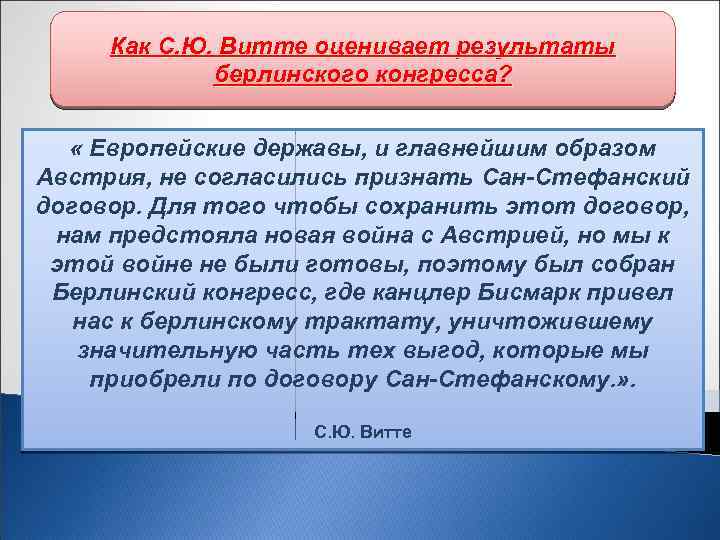 Как С.Ю. Витте оценивает результаты берлинского конгресса?

« Европейские державы, и главнейшим образом Австрия, не согласились признать Сан-Стефанский договор. Для того чтобы сохранить этот договор, нам предстояла новая война с Австрией, но мы к этой войне не были готовы, поэтому был собран Берлинский конгресс, где канцлер Бисмарк привел нас к берлинскому трактату, уничтожившему значительную часть тех выгод, которые мы приобрели по договору Сан-Стефанскому.».

С.Ю. Витте